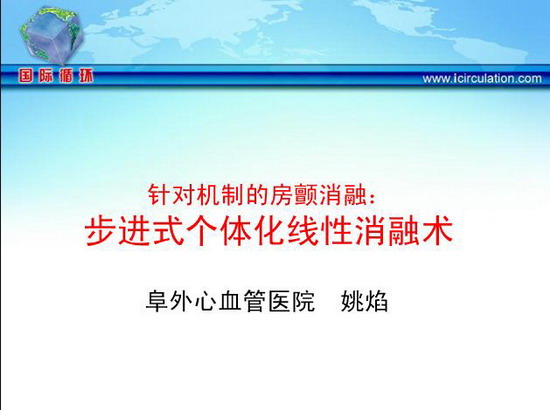 国际循环

www.icirculation.com

针对机制的房颤消融：
步进式个体化线性消融术

阜外心血管医院　姚焰